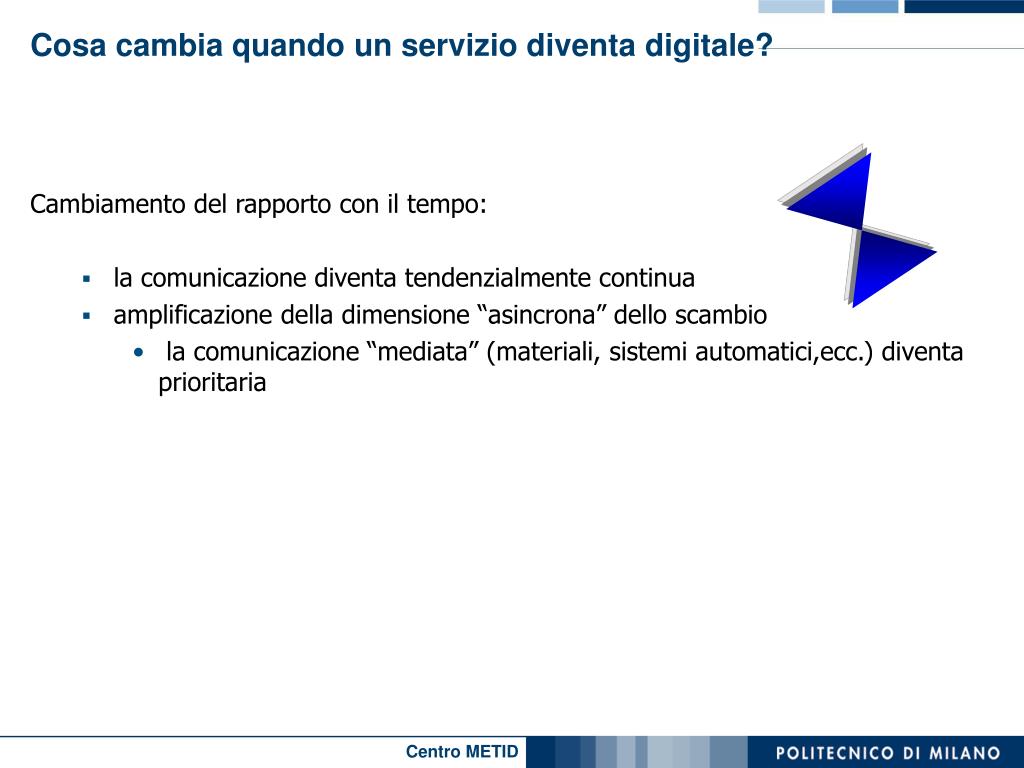 Cosa cambia quando un servizio diventa digitale?

Cambiamento del rapporto con il tempo:

▪ la comunicazione diventa tendenzialmente continua
▪ amplificazione della dimensione “asincrona” dello scambio
  • la comunicazione “mediata” (materiali, sistemi automatici,ecc.) diventa prioritaria

Centro METID

POLITECNICO DI MILANO